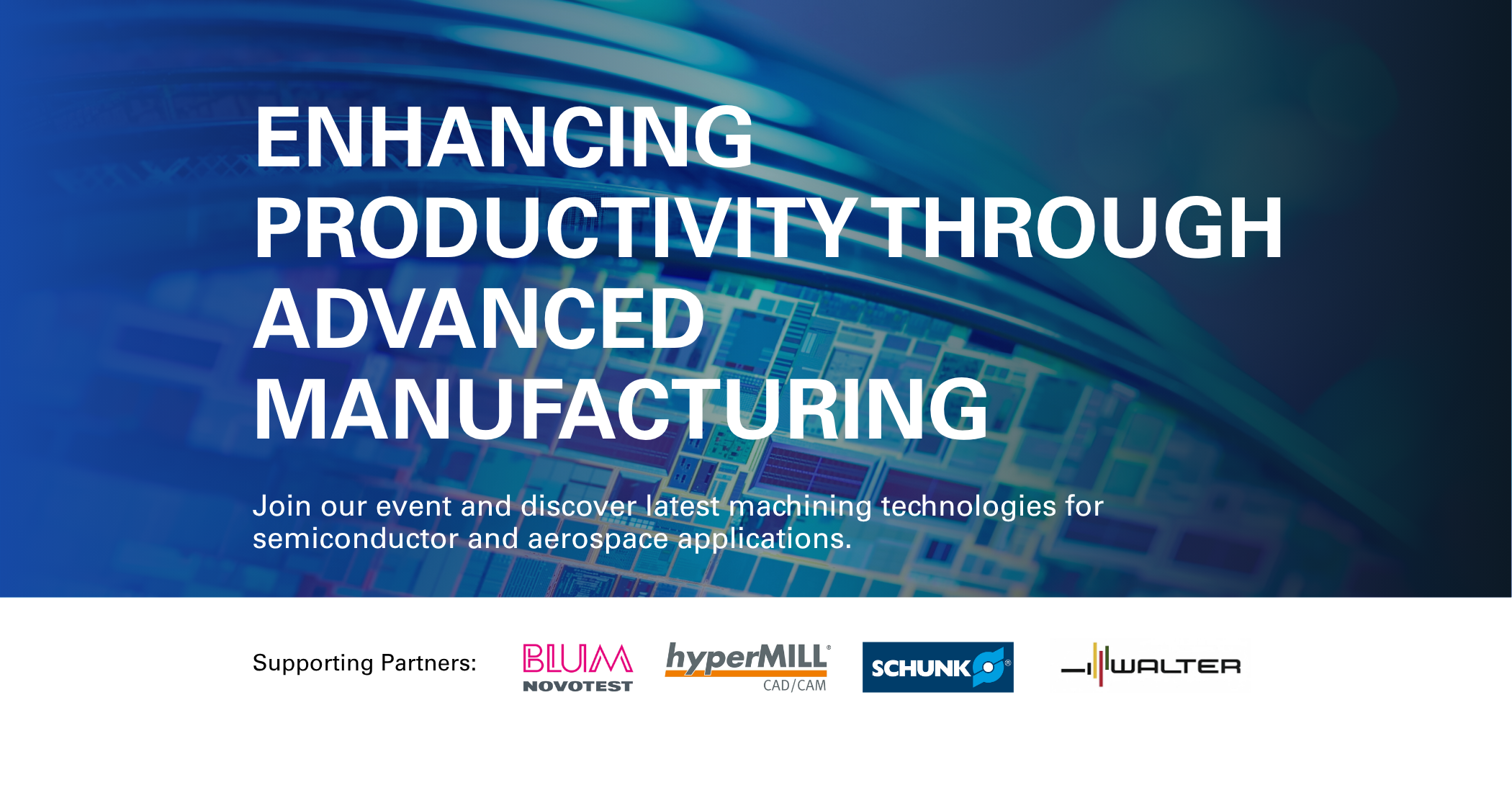 ENHANCING PRODUCTIVITY THROUGH ADVANCED MANUFACTURING

Join our event and discover latest machining technologies for semiconductor and aerospace applications.

Supporting Partners:

BLUM NOVOTEST

hyperMILL® CAD/CAM

SCHUNK®

WALTER